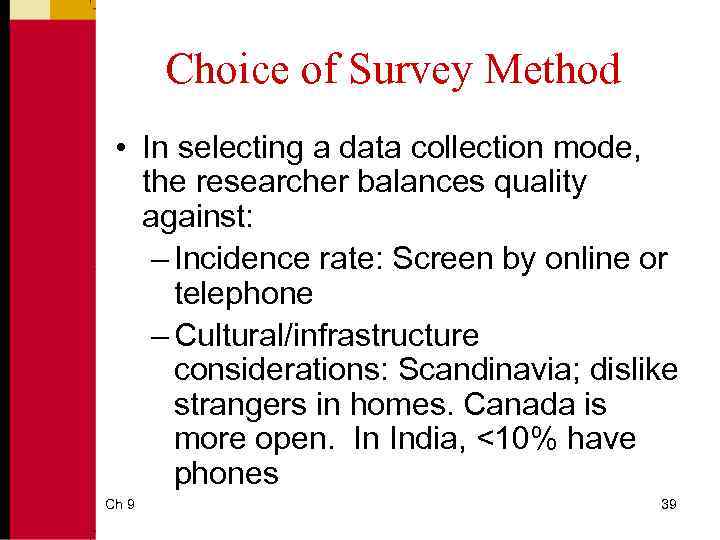 Choice of Survey Method

• In selecting a data collection mode, the researcher balances quality against:

– Incidence rate: Screen by online or telephone

– Cultural/infrastructure considerations: Scandinavia; dislike strangers in homes. Canada is more open. In India, <10% have phones

Ch 9

39